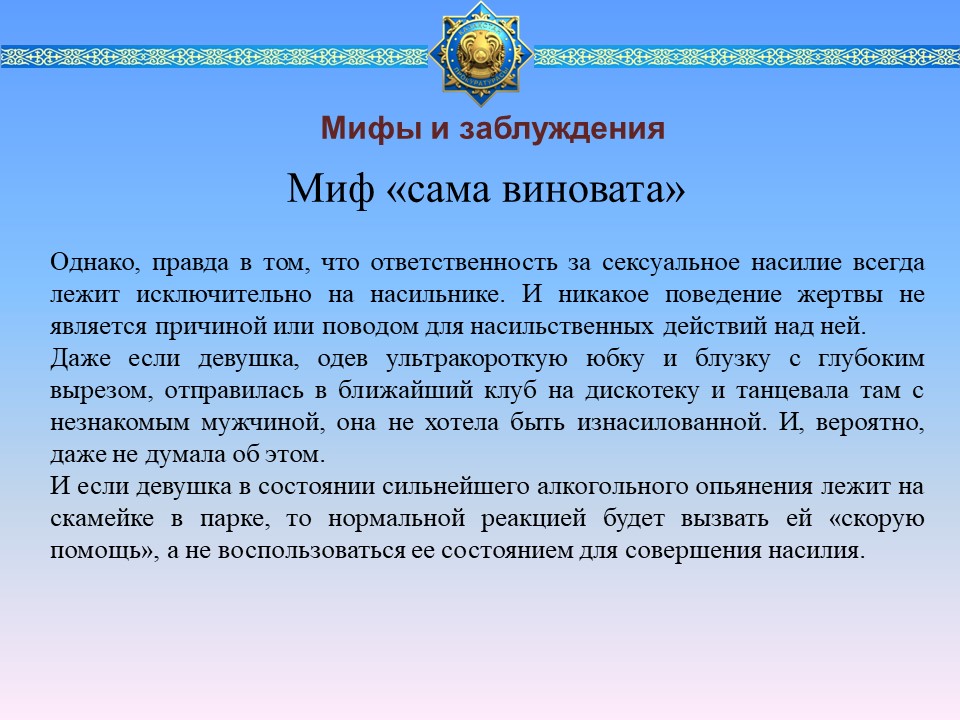 Мифы и заблуждения

Миф «сама виновата»

Однако, правда в том, что ответственность за сексуальное насилие всегда лежит исключительно на насильнике. И никакое поведение жертвы не является причиной или поводом для насильственных действий над ней.
Даже если девушка, одев ультракороткую юбку и блузку с глубоким вырезом, отправилась в ближайший клуб на дискотеку и танцевала там с незнакомым мужчиной, она не хотела быть изнасилованной. И, вероятно, даже не думала об этом.
И если девушка в состоянии сильнейшего алкогольного опьянения лежит на скамейке в парке, то нормальной реакцией будет вызвать ей «скорую помощь», а не воспользоваться ее состоянием для совершения насилия.